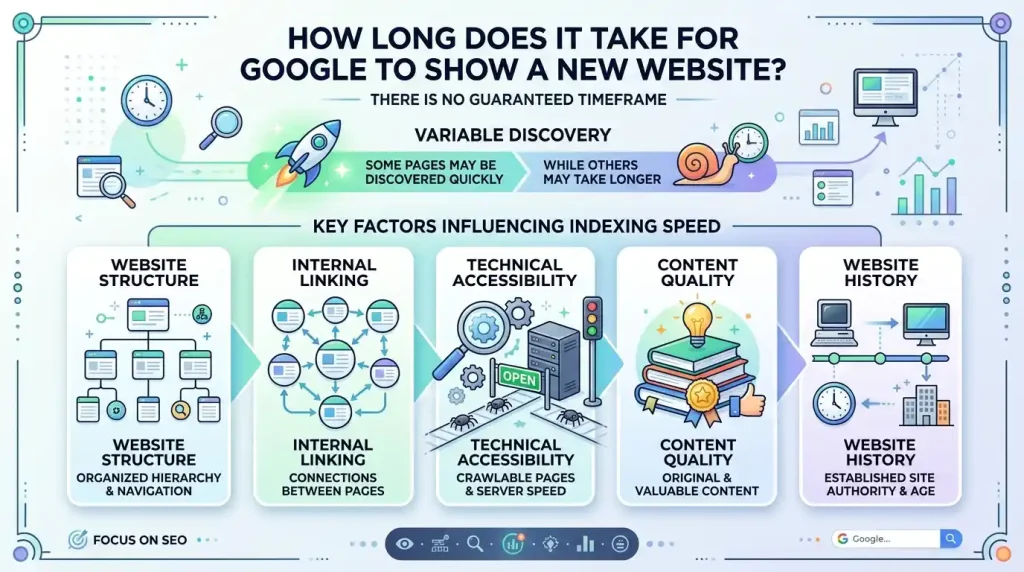 HOW LONG DOES IT TAKE FOR GOOGLE TO SHOW A NEW WEBSITE?

THERE IS NO GUARANTEED TIMEFRAME

VARIABLE DISCOVERY

SOME PAGES MAY BE DISCOVERED QUICKLY

WHILE OTHERS MAY TAKE LONGER

KEY FACTORS INFLUENCING INDEXING SPEED

WEBSITE STRUCTURE

WEBSITE STRUCTURE
ORGANIZED HIERARCHY & NAVIGATION

INTERNAL LINKING

INTERNAL LINKING
CONNECTIONS BETWEEN PAGES

TECHNICAL ACCESSIBILITY

OPEN

TECHNICAL ACCESSIBILITY
CRAWLABLE PAGES & SERVER SPEED

CONTENT QUALITY

CONTENT QUALITY
ORIGINAL & VALUABLE CONTENT

WEBSITE HISTORY

WEBSITE HISTORY
ESTABLISHED SITE AUTHORITY & AGE

FOCUS ON SEO

Google...